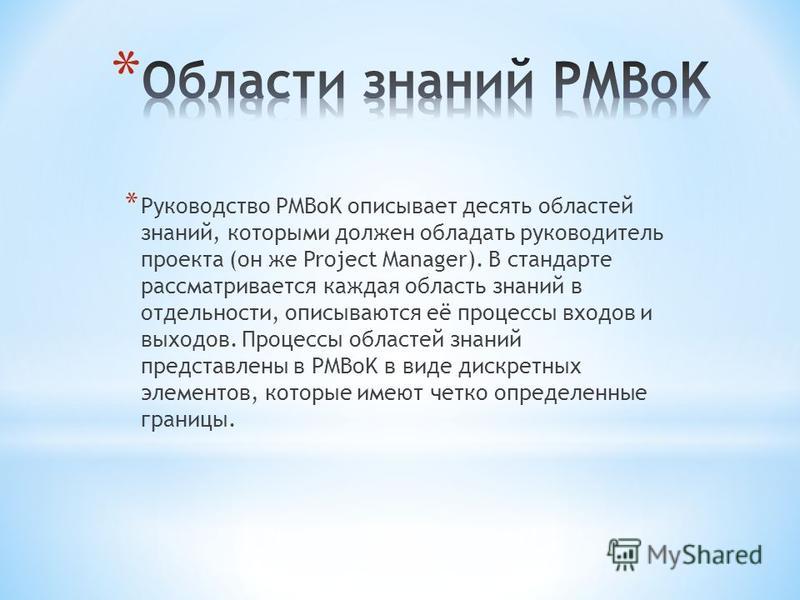 * Области знаний PMBoK

* Руководство PMBoK описывает десять областей знаний, которыми должен обладать руководитель проекта (он же Project Manager). В стандарте рассматривается каждая область знаний в отдельности, описываются её процессы входов и выходов. Процессы областей знаний представлены в PMBoK в виде дискретных элементов, которые имеют четко определенные границы.

MyShared